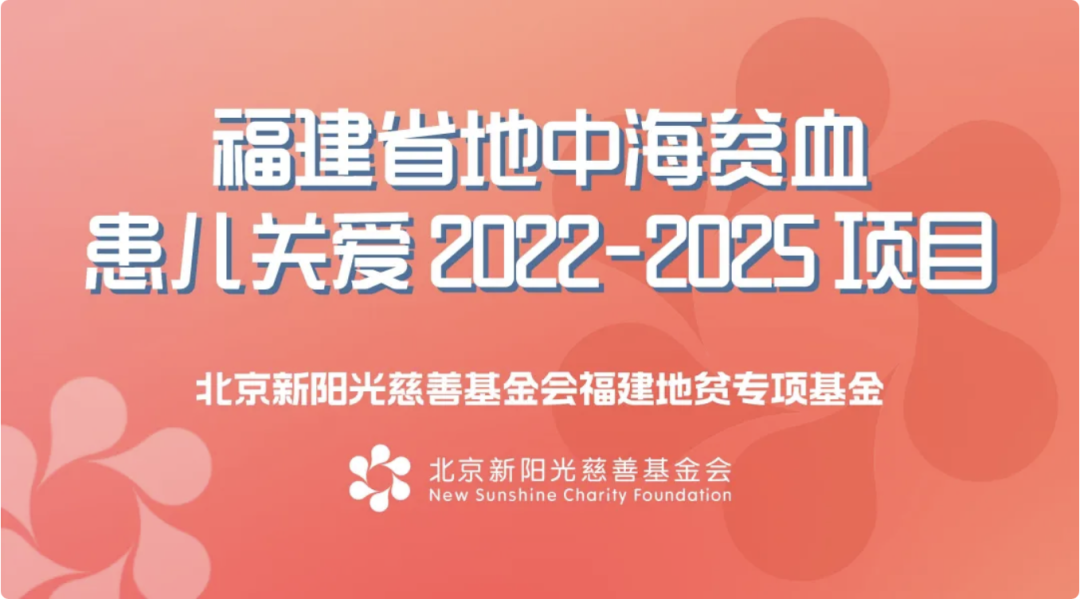 福建省地中海贫血
患儿关爱 2022-2025 项目

北京新阳光慈善基金会福建地贫专项基金

北京新阳光慈善基金会
New Sunshine Charity Foundation